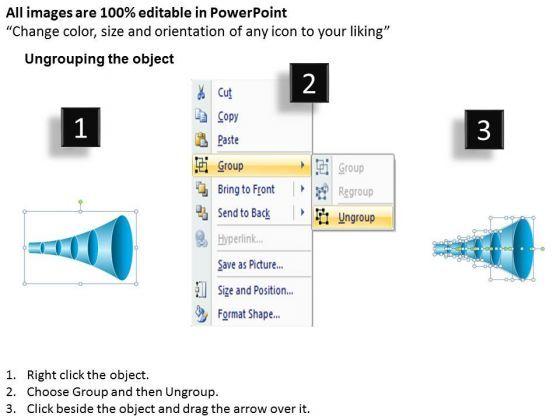 All images are 100% editable in PowerPoint
“Change color, size and orientation of any icon to your liking”

Ungrouping the object

1

2

3

Cut
Copy
Paste
Group
Bring to Front
Send to Back
Hyperlink...
Save as Picture...
Size and Position...
Format Shape...

Group
Regroup
Ungroup

1. Right click the object.
2. Choose Group and then Ungroup.
3. Click beside the object and drag the arrow over it.